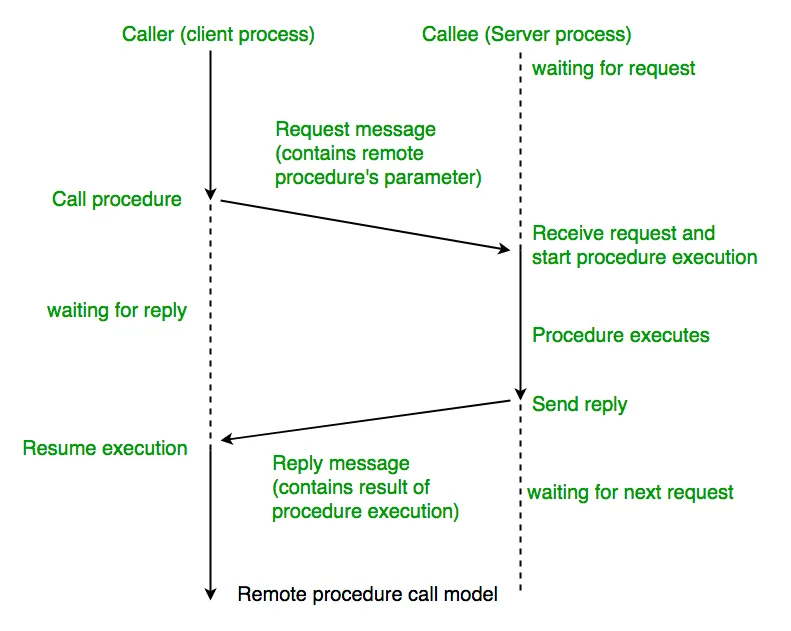 Caller (client process)

Callee (Server process)

waiting for request

Request message (contains remote procedure's parameter)

Call procedure

Receive request and start procedure execution

waiting for reply

Procedure executes

Send reply

Resume execution

Reply message (contains result of procedure execution)

waiting for next request

Remote procedure call model